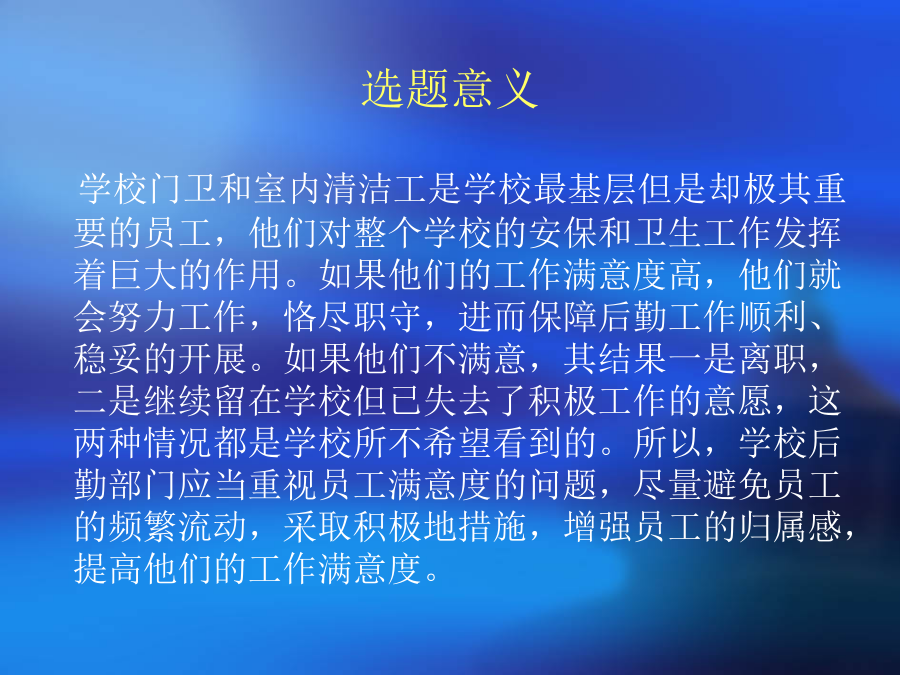 选题意义

学校门卫和室内清洁工是学校最基层但是却极其重要的员工，他们对整个学校的安保和卫生工作发挥着巨大的作用。如果他们的工作满意度高，他们就会努力工作，恪尽职守，进而保障后勤工作顺利、稳妥的开展。如果他们不满意，其结果一是离职，二是继续留在学校但已失去了积极工作的意愿，这两种情况都是学校所不希望看到的。所以，学校后勤部门应当重视员工满意度的问题，尽量避免员工的频繁流动，采取积极地措施，增强员工的归属感，提高他们的工作满意度。